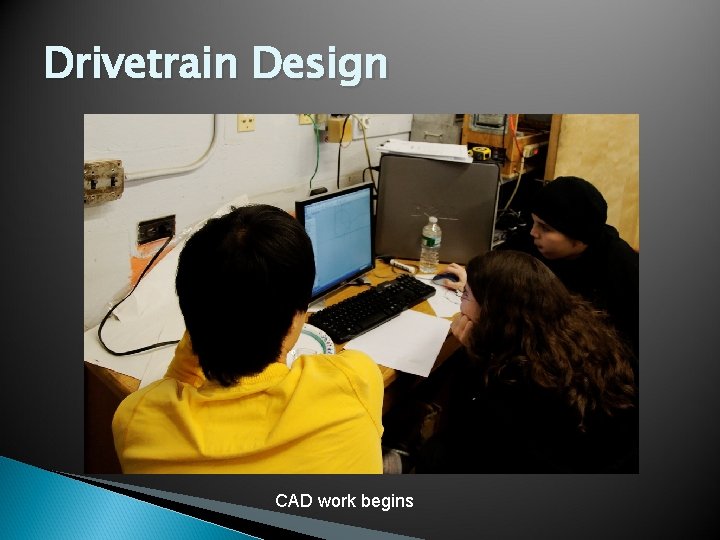 Drivetrain Design

CAD work begins